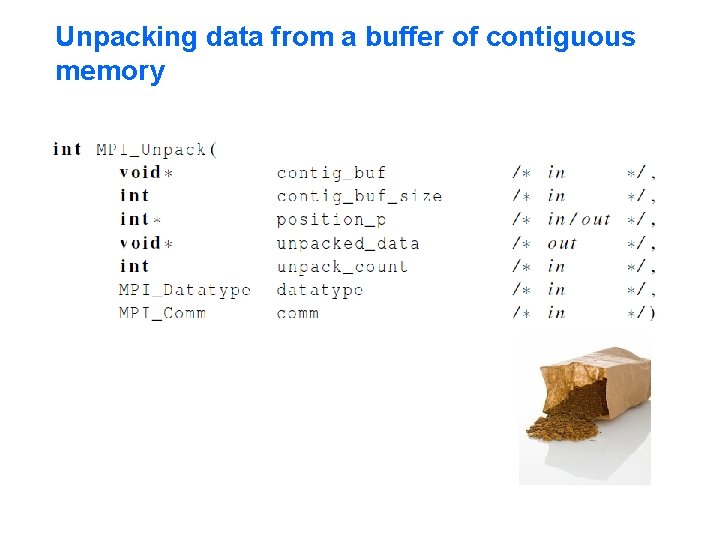 Unpacking data from a buffer of contiguous memory

int MPI_Unpack(
void* contig_buf /* in */,
int contig_buf_size /* in */,
int* position_p /* in/out */,
void* unpacked_data /* out */,
int unpack_count /* in */,
MPI_Datatype datatype /* in */,
MPI_Comm comm /* in */)